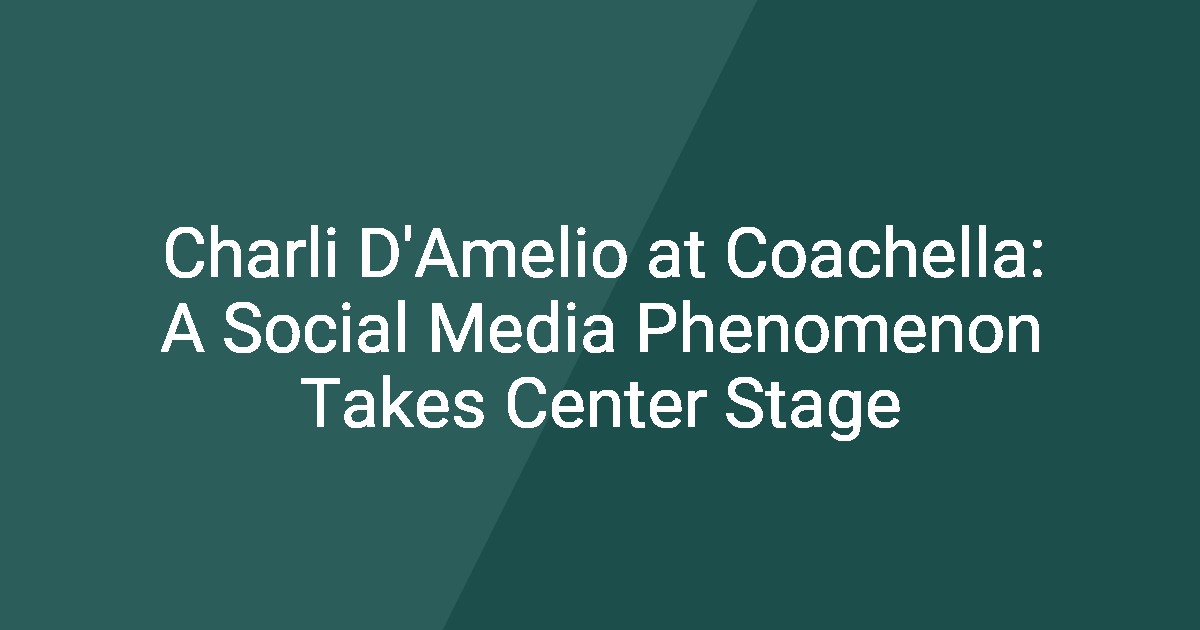 Charli D'Amelio at Coachella: A Social Media Phenomenon Takes Center Stage